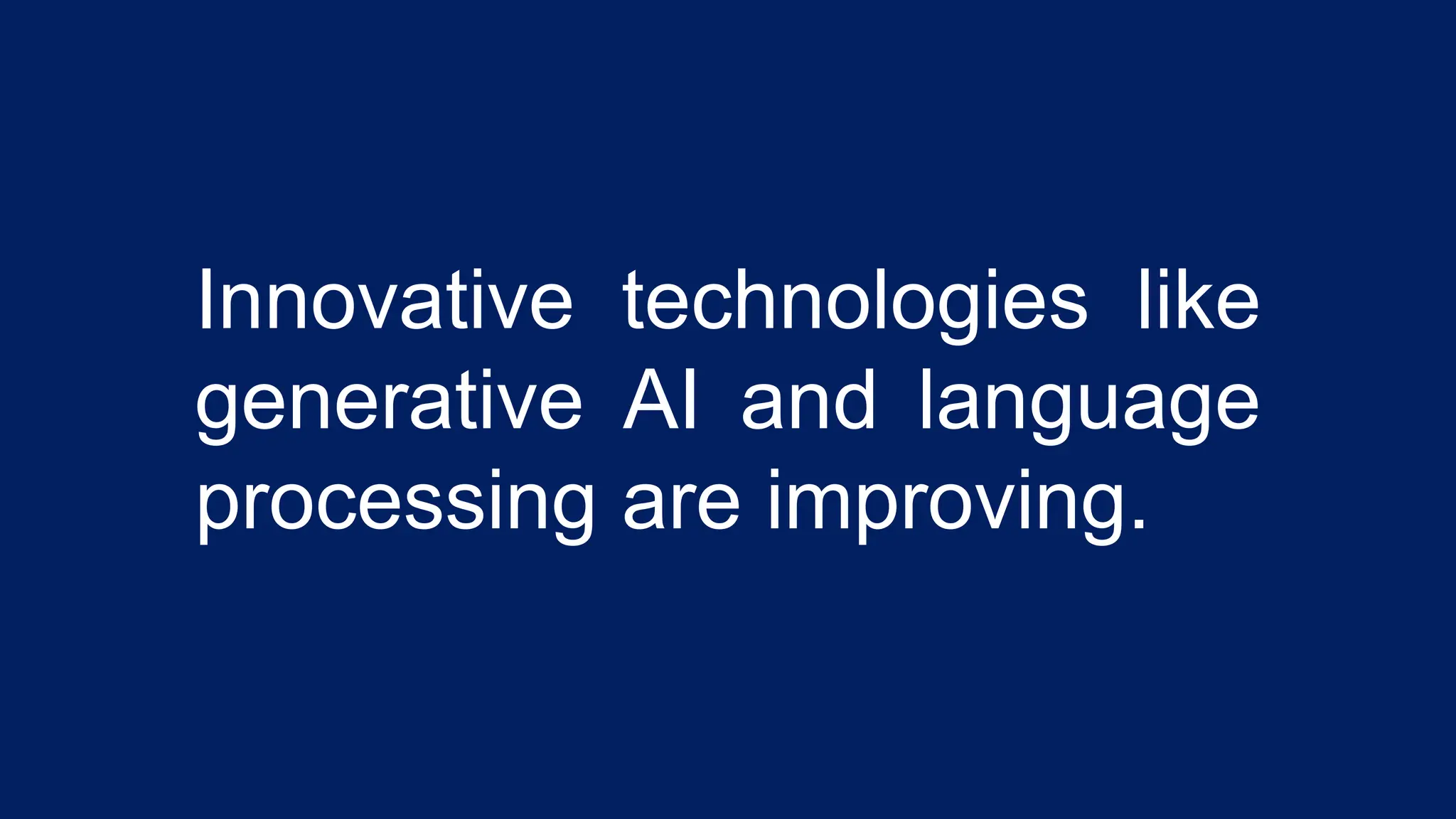 Innovative technologies like generative AI and language processing are improving.